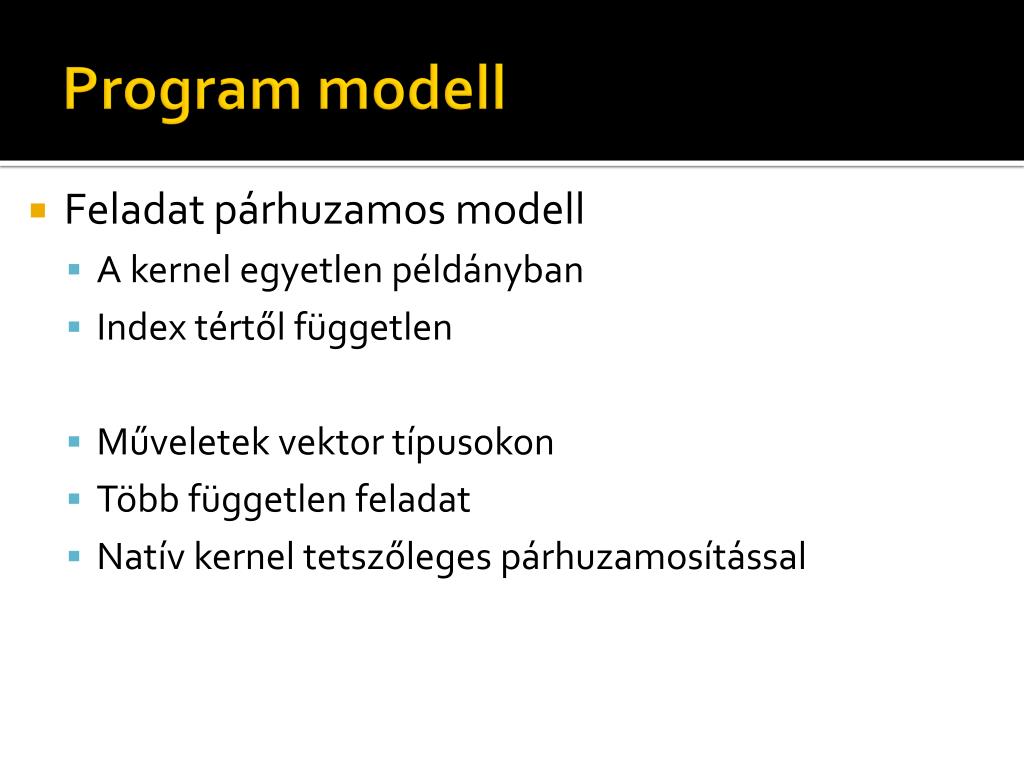 Program modell

Feladat párhuzamos modell

A kernel egyetlen példányban

Index tértől független

Műveletek vektor típusokon

Több független feladat

Natív kernel tetszőleges párhuzamosítással